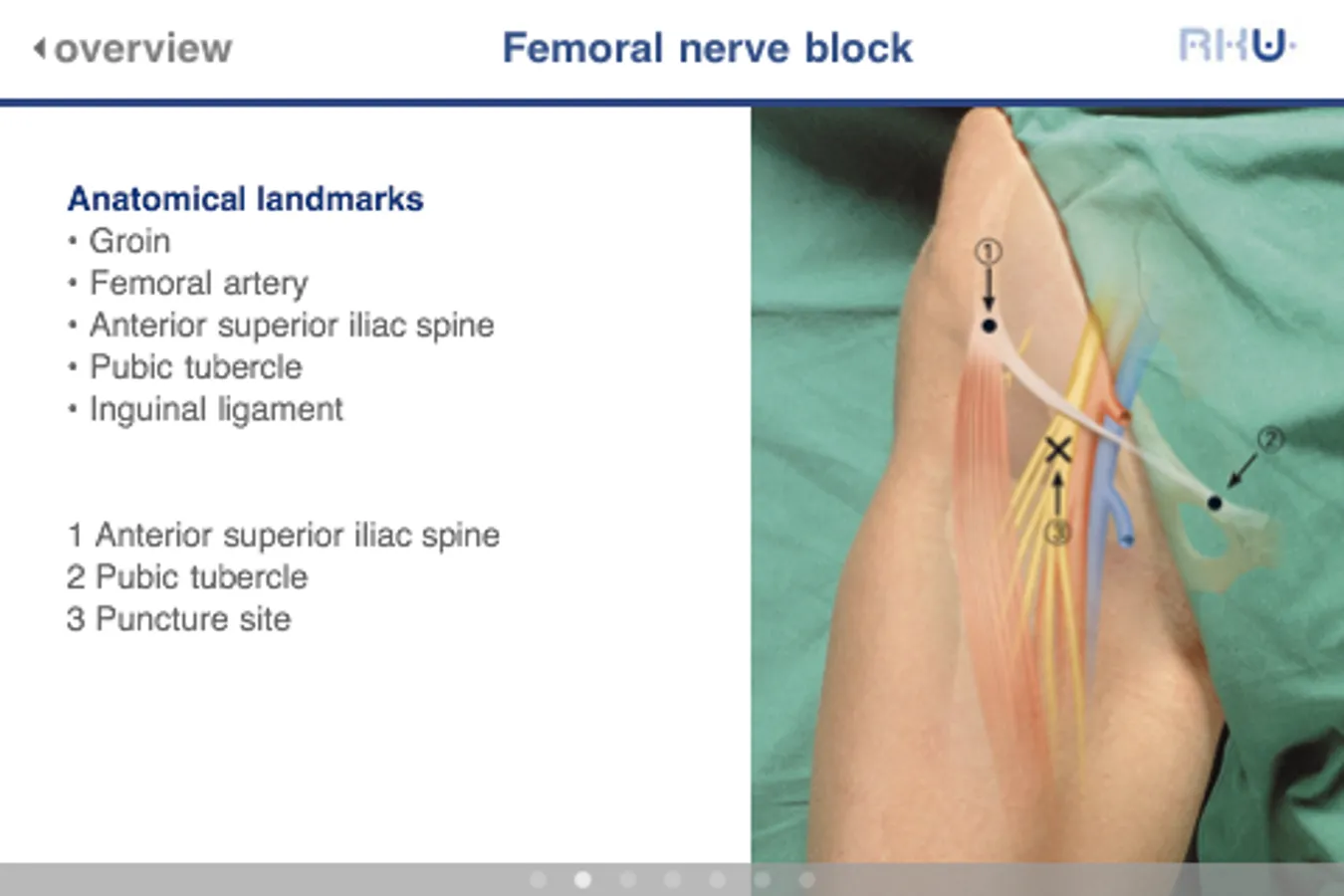 overview

Femoral nerve block

RKU

Anatomical landmarks
• Groin
• Femoral artery
• Anterior superior iliac spine
• Pubic tubercle
• Inguinal ligament

1 Anterior superior iliac spine
2 Pubic tubercle
3 Puncture site

①
②
③